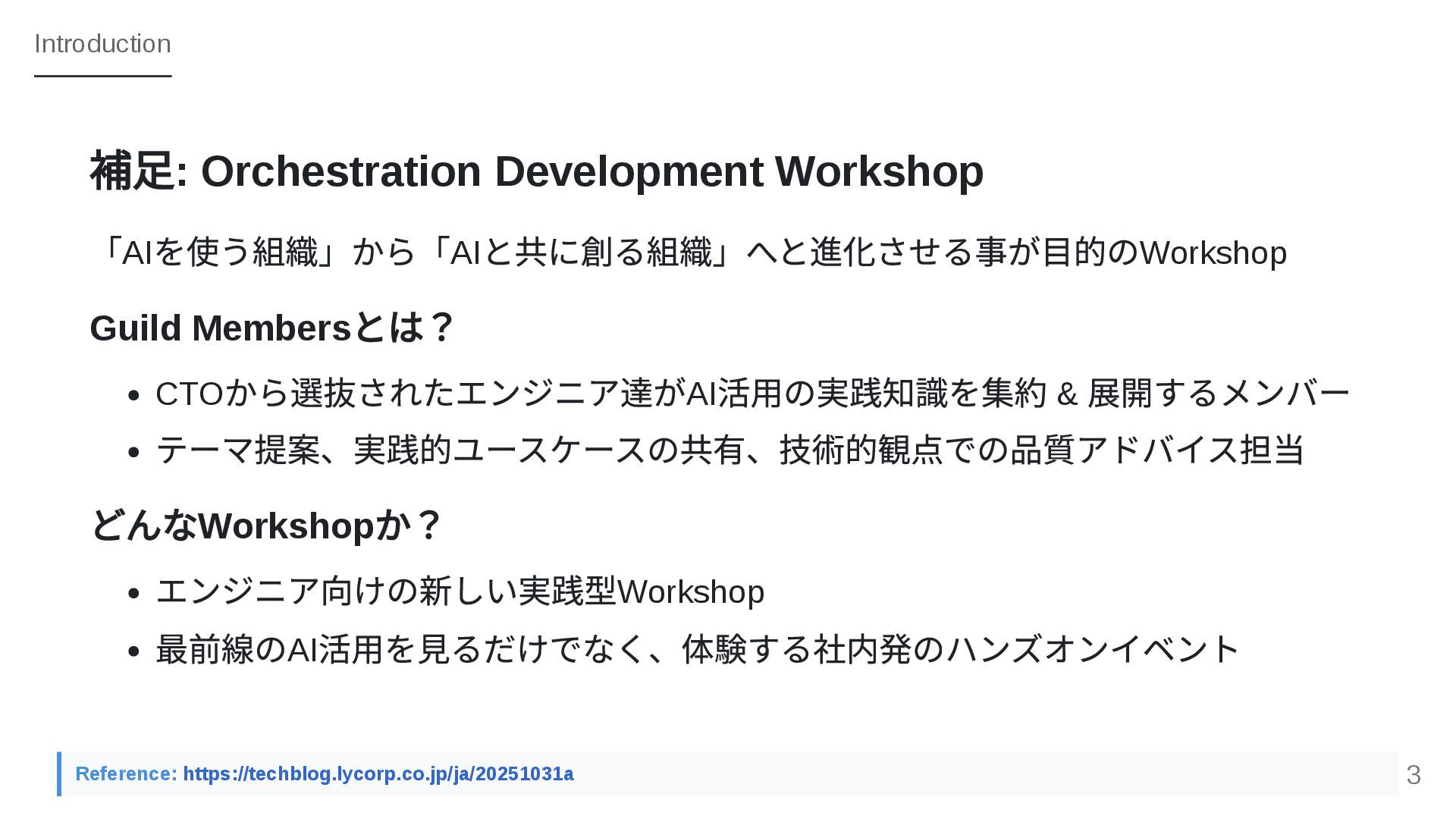 Introduction

補足: Orchestration Development Workshop

「AIを使う組織」から「AIと共に創る組織」へと進化させる事が目的のWorkshop

Guild Membersとは？

- CTOから選抜されたエンジニア達がAI活用の実践知識を集約 & 展開するメンバー
- テーマ提案、実践的ユースケースの共有、技術的観点での品質アドバイス担当

どんなWorkshopか？

- エンジニア向けの新しい実践型Workshop
- 最前線のAI活用を見るだけでなく、体験する社内発のハンズオンイベント

Reference: https://techblog.lycorp.co.jp/ja/20251031a

3